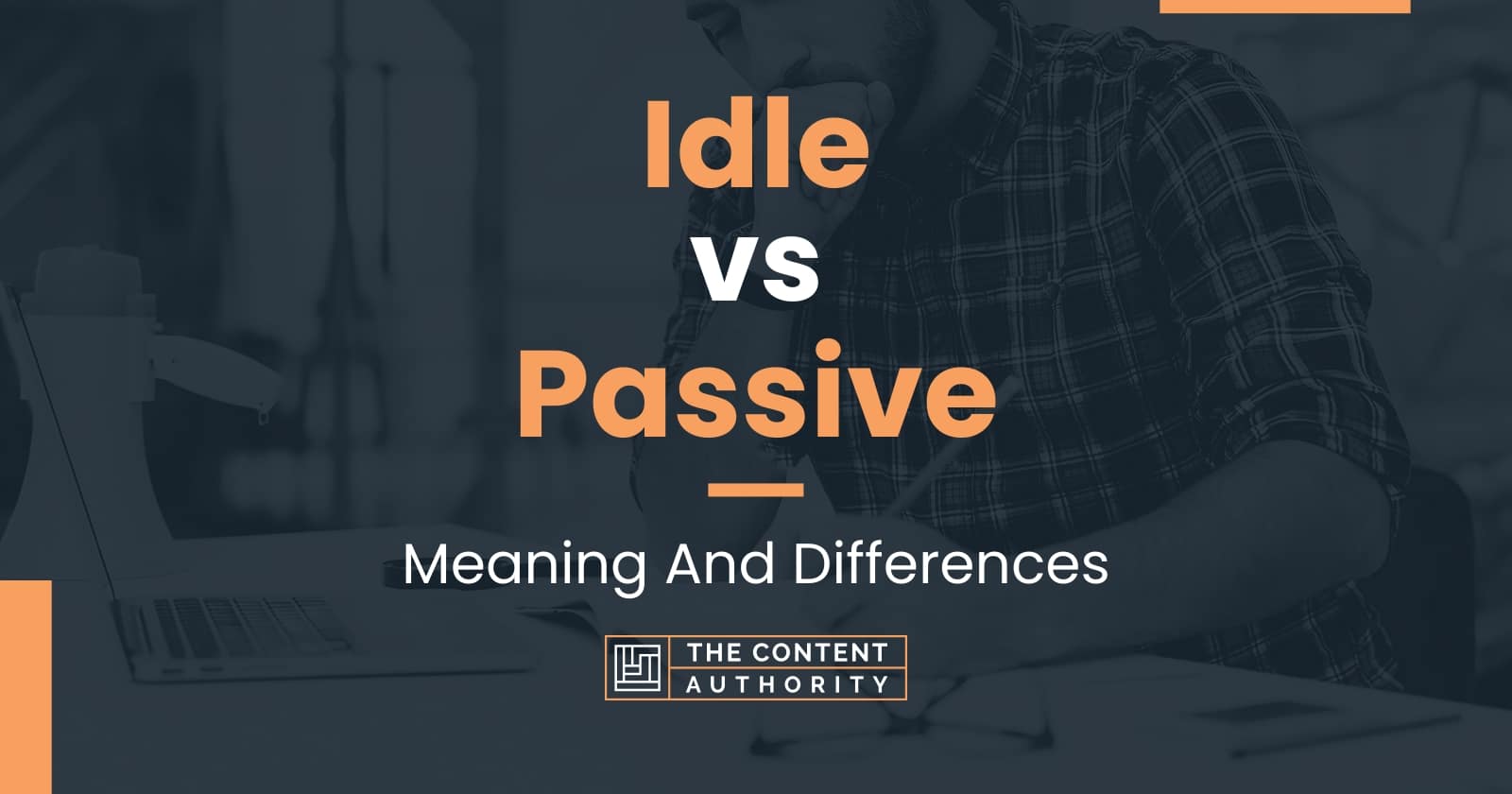 Idle vs Passive

Meaning And Differences

THE CONTENT AUTHORITY